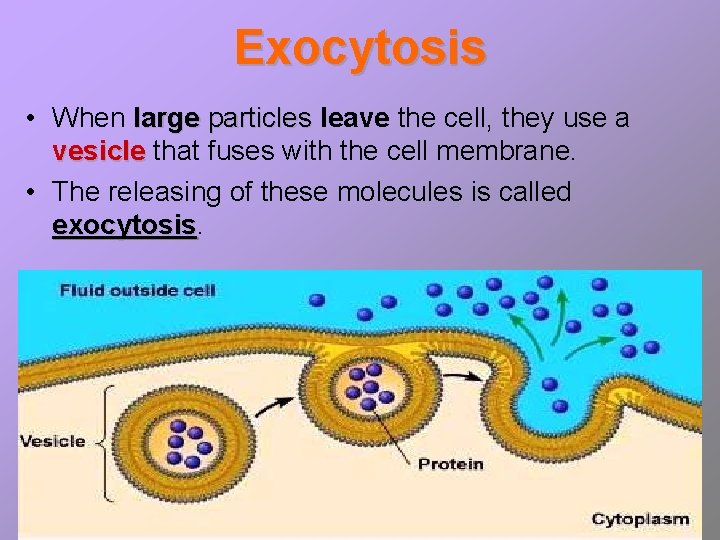 Exocytosis

• When large particles leave the cell, they use a vesicle that fuses with the cell membrane.

• The releasing of these molecules is called exocytosis.

Fluid outside cell

Vesicle

Protein

Cytoplasm